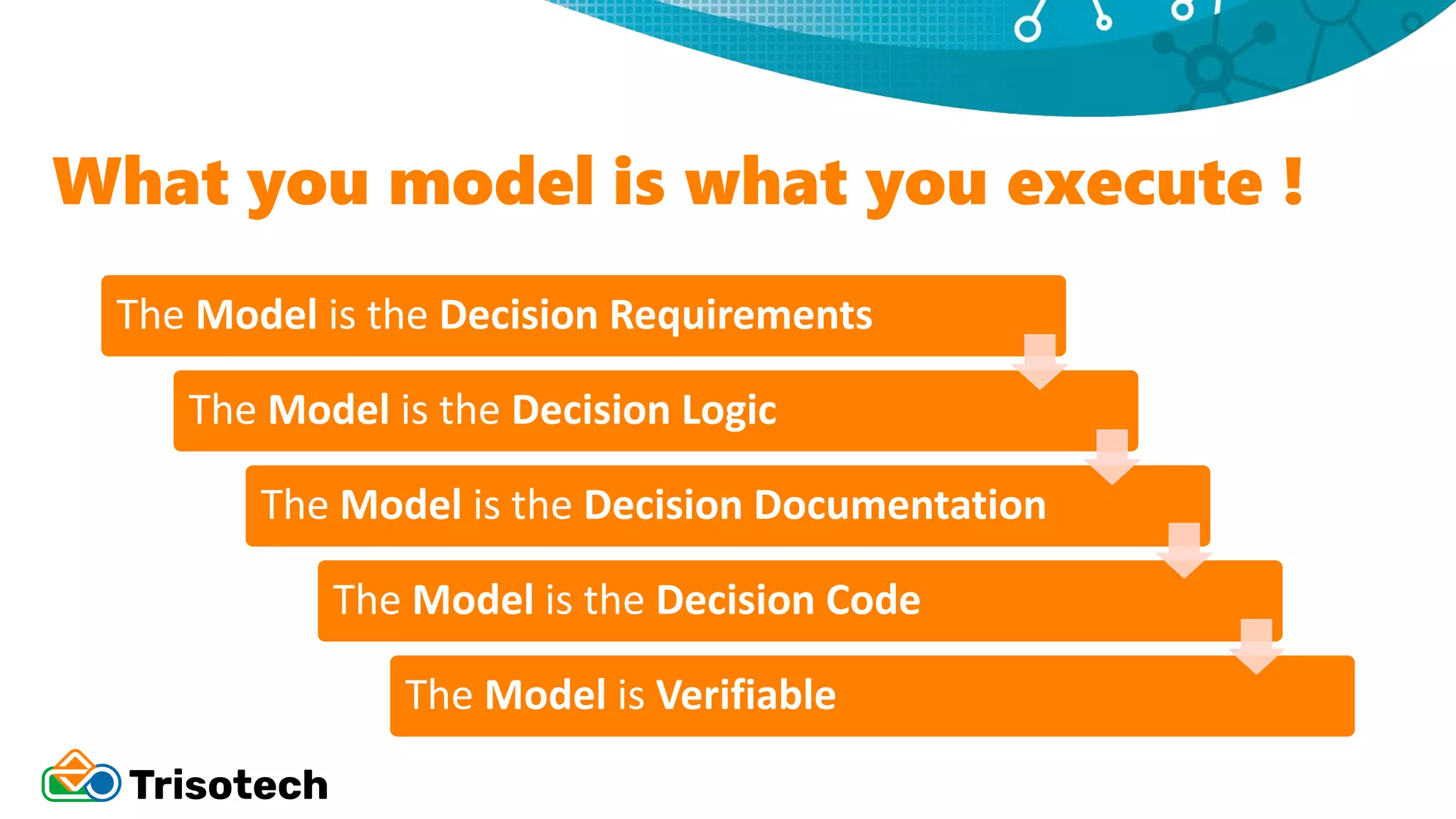 What you model is what you execute !

The Model is the Decision Requirements

The Model is the Decision Logic

The Model is the Decision Documentation

The Model is the Decision Code

The Model is Verifiable

Trisotech